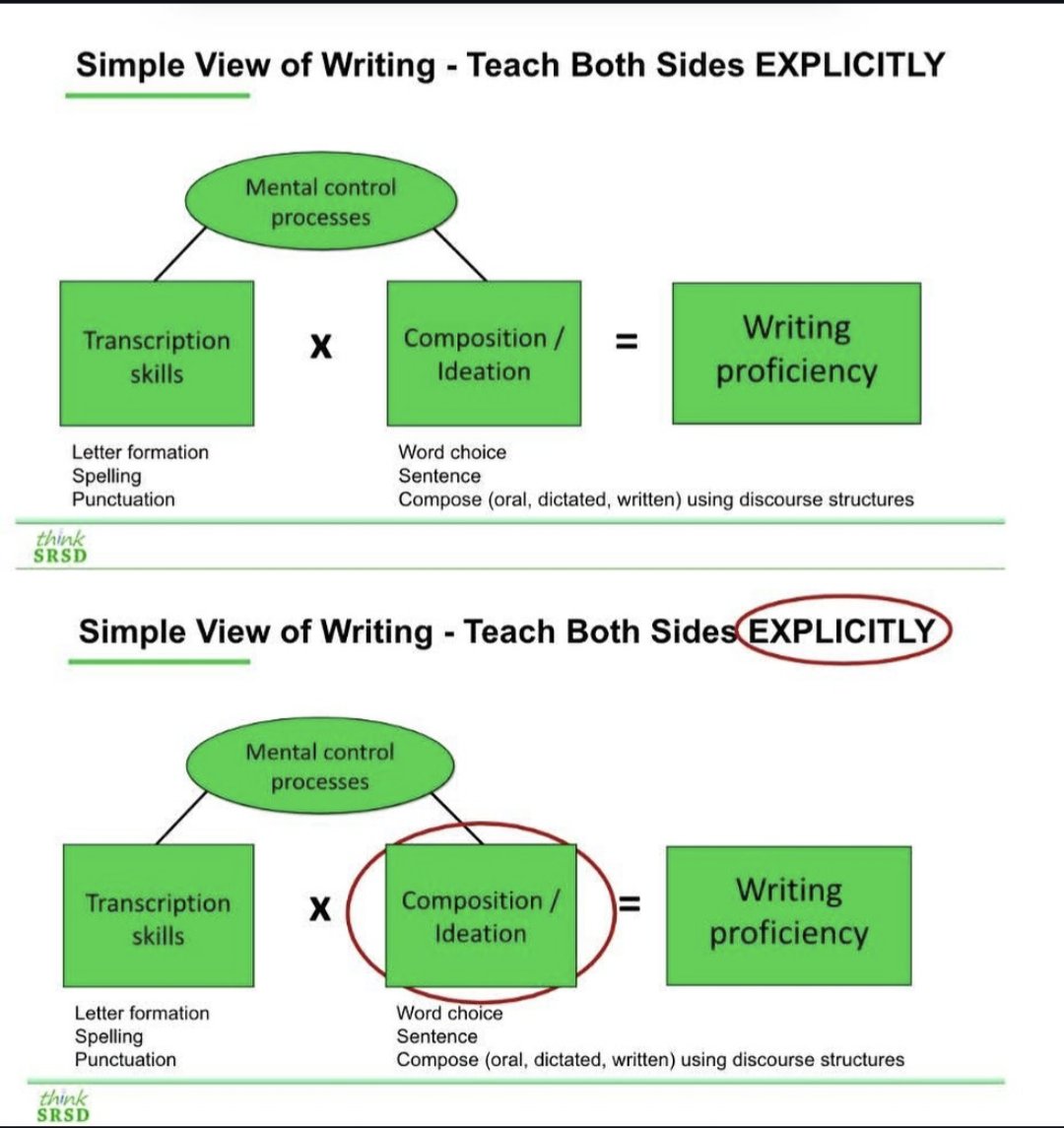 Simple View of Writing - Teach Both Sides EXPLICITLY

Mental control processes

Transcription skills

x

Composition / Ideation

=

Writing proficiency

Letter formation
Spelling
Punctuation

Word choice
Sentence
Compose (oral, dictated, written) using discourse structures

think SRSD

Simple View of Writing - Teach Both Sides EXPLICITLY

Mental control processes

Transcription skills

x

Composition / Ideation

=

Writing proficiency

Letter formation
Spelling
Punctuation

Word choice
Sentence
Compose (oral, dictated, written) using discourse structures

think SRSD